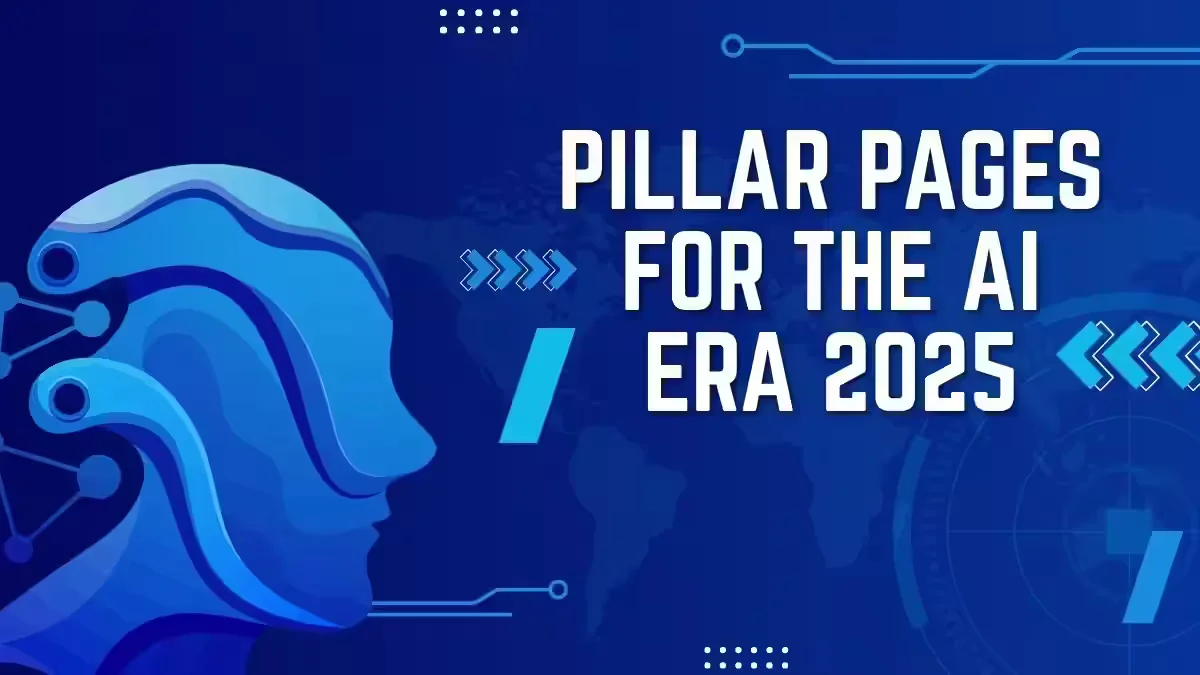 PILLAR PAGES FOR THE AI ERA 2025